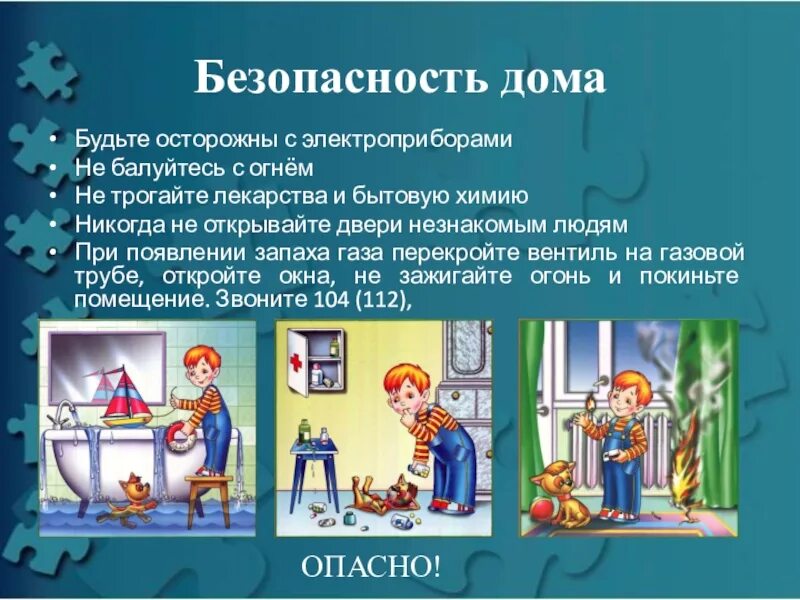 Безопасность дома

• Будьте осторожны с электроприборами
• Не балуйтесь с огнём
• Не трогайте лекарства и бытовую химию
• Никогда не открывайте двери незнакомым людям
• При появлении запаха газа перекройте вентиль на газовой трубе, откройте окна, не зажигайте огонь и покиньте помещение. Звоните 104 (112),

ОПАСНО!